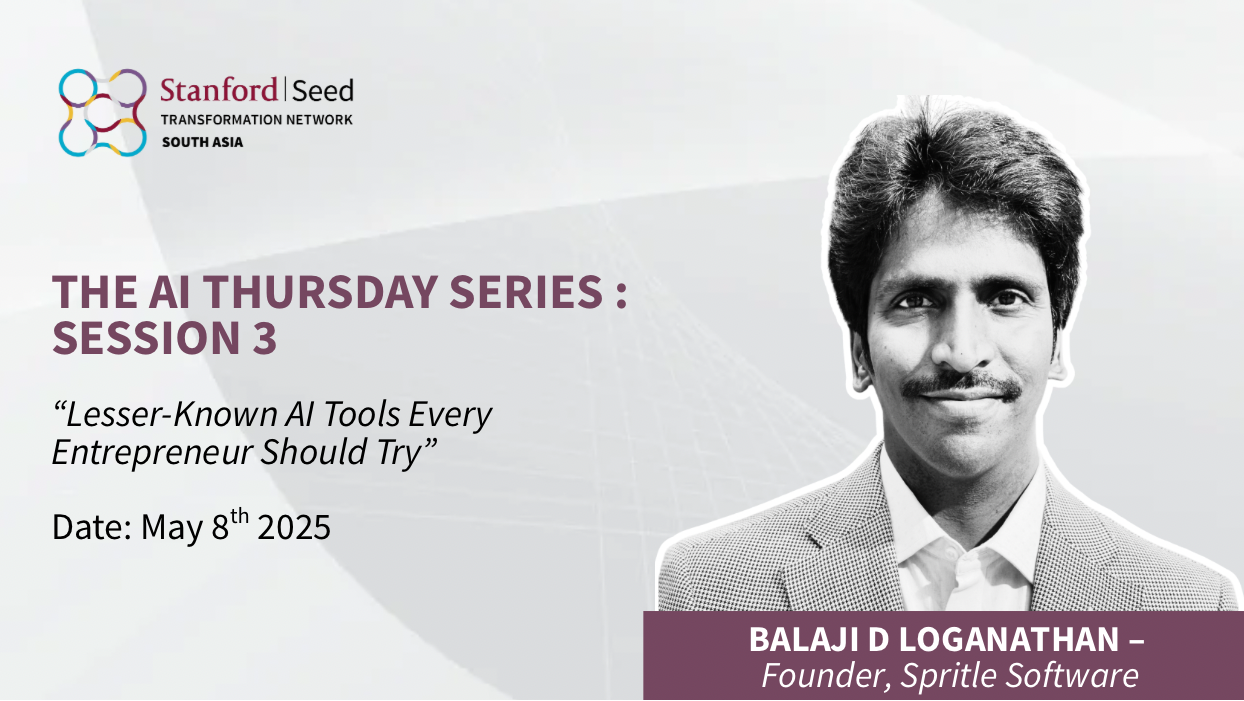 Stanford | Seed
TRANSFORMATION NETWORK
SOUTH ASIA

THE AI THURSDAY SERIES : SESSION 3

“Lesser-Known AI Tools Every Entrepreneur Should Try”

Date: May 8$^{th}$ 2025

BALAJI D LOGANATHAN –
Founder, Spritle Software